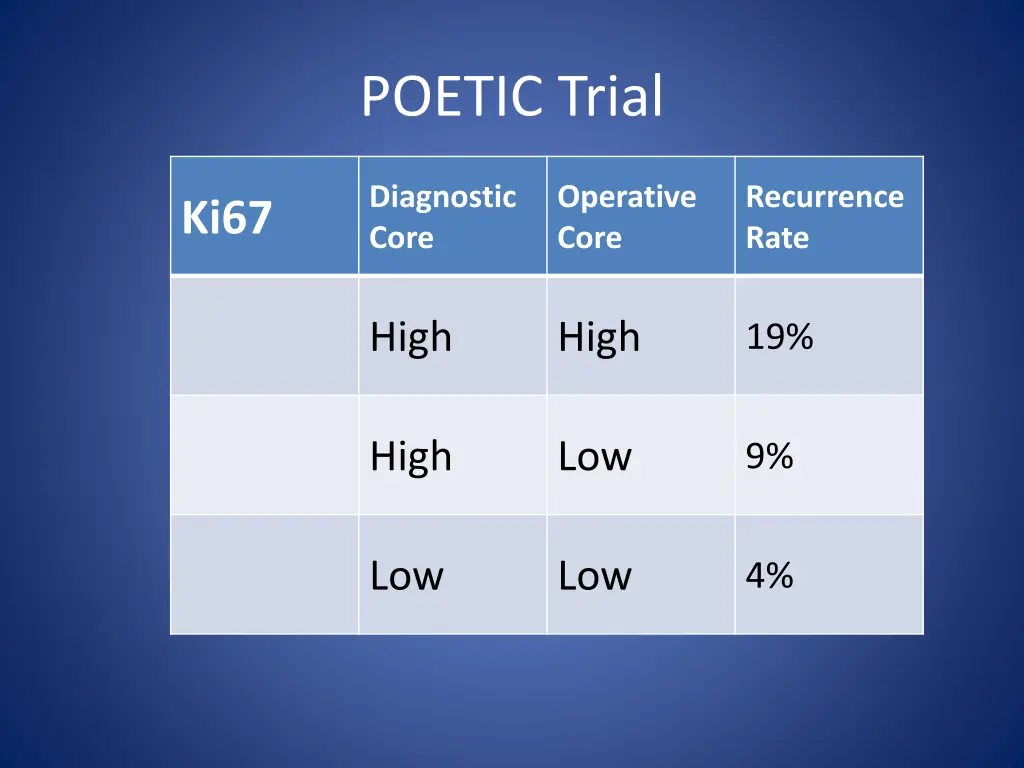 POETIC Trial

| Ki67 | Diagnostic Core | Operative Core | Recurrence Rate |
|---|---|---|---|
| | High | High | 19% |
| | High | Low | 9% |
| | Low | Low | 4% |